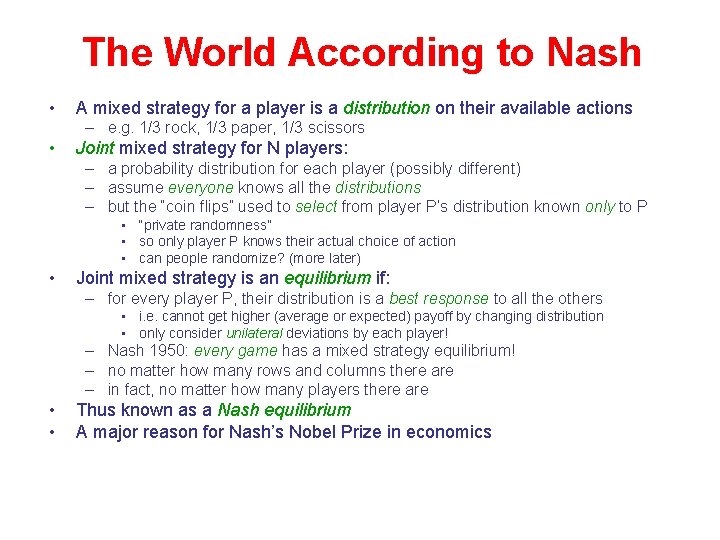 The World According to Nash

• A mixed strategy for a player is a distribution on their available actions
– e.g. 1/3 rock, 1/3 paper, 1/3 scissors
• Joint mixed strategy for N players:
– a probability distribution for each player (possibly different)
– assume everyone knows all the distributions
– but the "coin flips" used to select from player P's distribution known only to P
▪ "private randomness"
▪ so only player P knows their actual choice of action
▪ can people randomize? (more later)
• Joint mixed strategy is an equilibrium if:
– for every player P, their distribution is a best response to all the others
▪ i.e. cannot get higher (average or expected) payoff by changing distribution
▪ only consider unilateral deviations by each player!
– Nash 1950: every game has a mixed strategy equilibrium!
– no matter how many rows and columns there are
– in fact, no matter how many players there are
• Thus known as a Nash equilibrium
• A major reason for Nash's Nobel Prize in economics